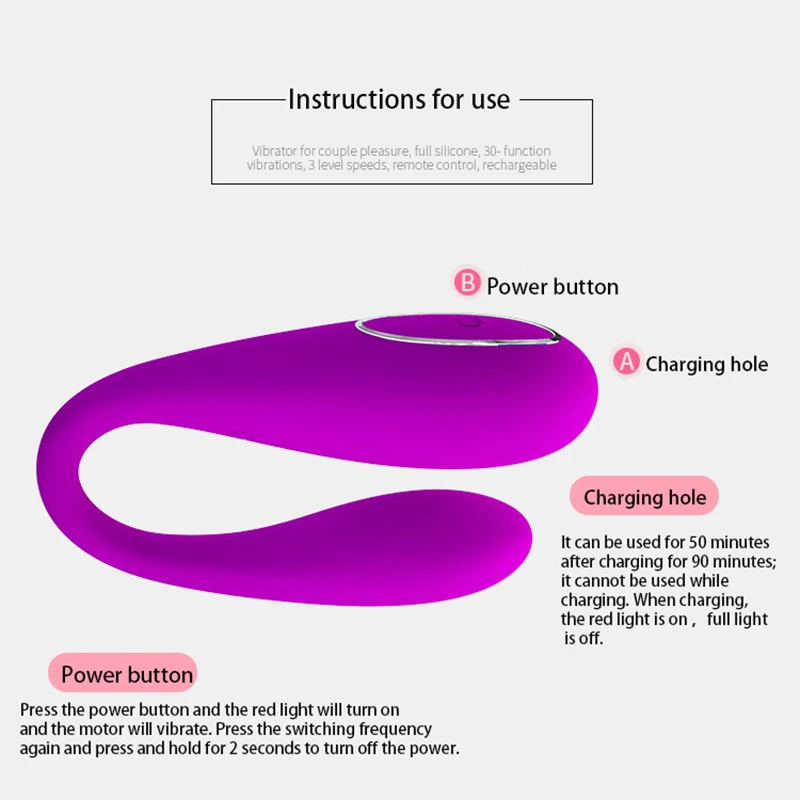 Instructions for use

Vibrator for couple pleasure, full silicone, 30- function vibrations, 3 level speeds, remote control, rechargeable

B Power button

A Charging hole

Charging hole

It can be used for 50 minutes after charging for 90 minutes; it cannot be used while charging. When charging, the red light is on , full light is off.

Power button

Press the power button and the red light will turn on and the motor will vibrate. Press the switching frequency again and press and hold for 2 seconds to turn off the power.